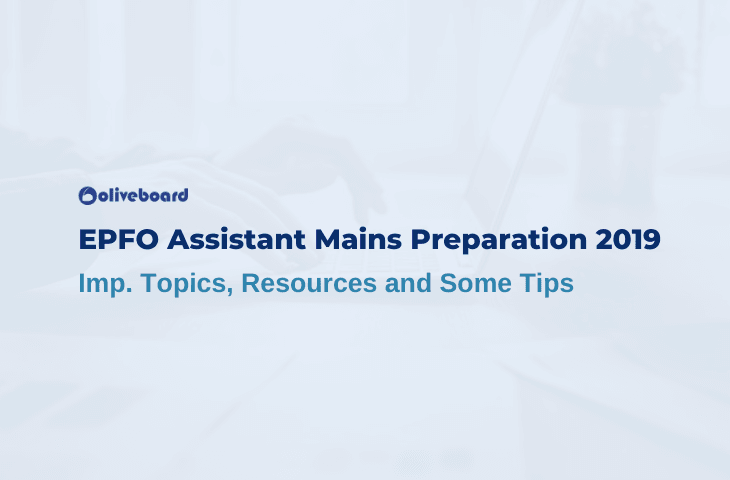 oliveboard

EPFO Assistant Mains Preparation 2019

Imp. Topics, Resources and Some Tips